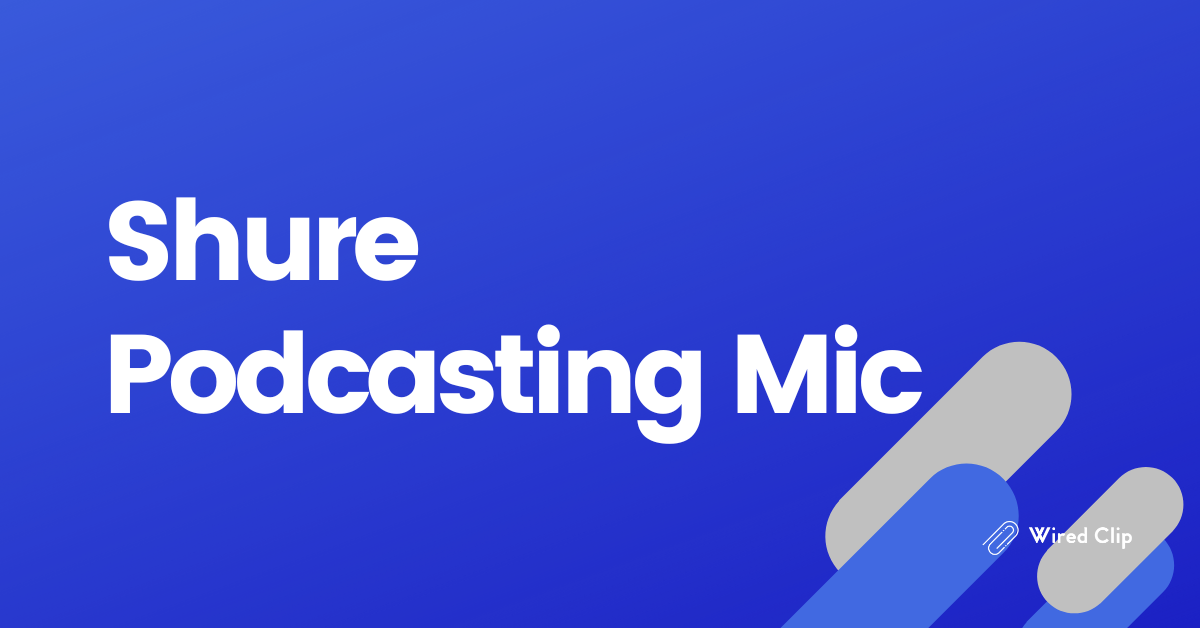 Shure
Podcasting Mic

Wired Clip